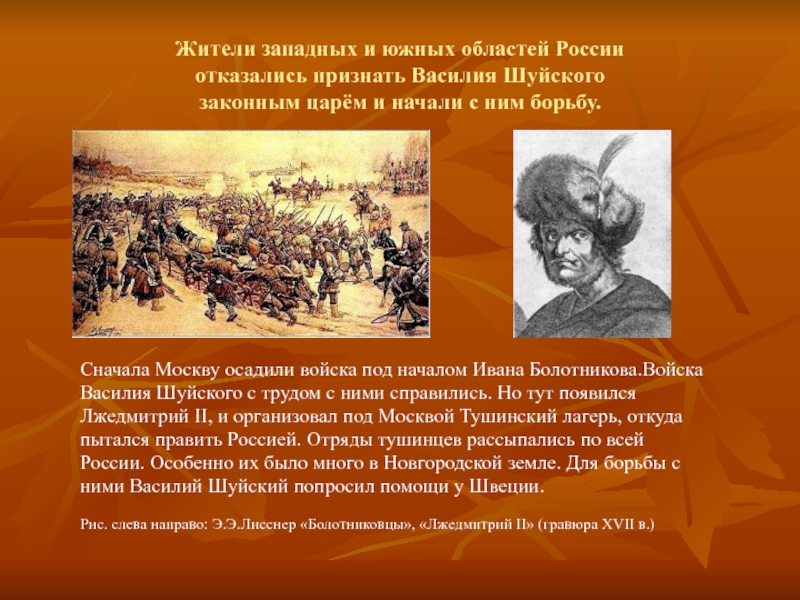 Жители западных и южных областей России отказались признать Василия Шуйского законным царём и начали с ним борьбу.

Сначала Москву осадили войска под началом Ивана Болотникова.Войска Василия Шуйского с трудом с ними справились. Но тут появился Лжедмитрий II, и организовал под Москвой Тушинский лагерь, откуда пытался править Россией. Отряды тушинцев рассыпались по всей России. Особенно их было много в Новгородской земле. Для борьбы с ними Василий Шуйский попросил помощи у Швеции.

Рис. слева направо: Э.Э.Лисснер «Болотниковцы», «Лжедмитрий II» (гравюра XVII в.)